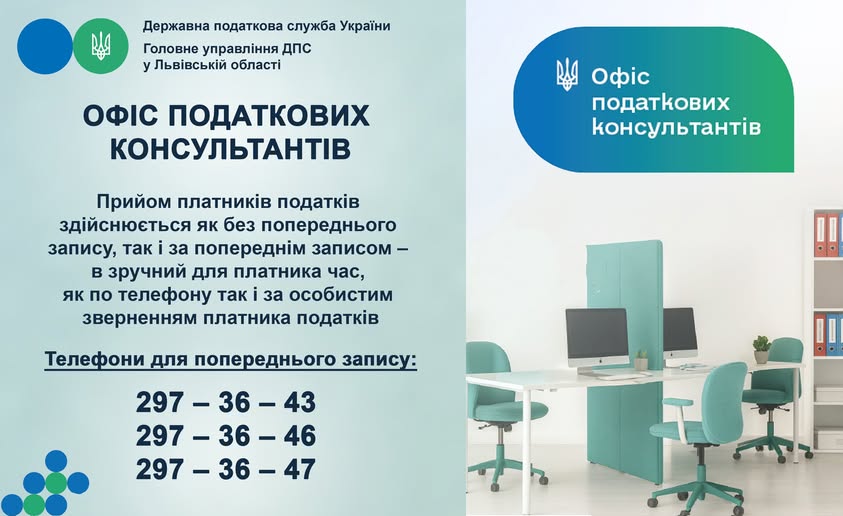 Державна податкова служба України
Головне управління ДПС
у Львівській області

ОФІС ПОДАТКОВИХ КОНСУЛЬТАНТІВ

Прийом платників податків здійснюється як без попереднього запису, так і за попереднім записом – в зручний для платника час, як по телефону так і за особистим зверненням платника податків

Телефони для попереднього запису:

297 – 36 – 43
297 – 36 – 46
297 – 36 – 47

Офіс податкових консультантів